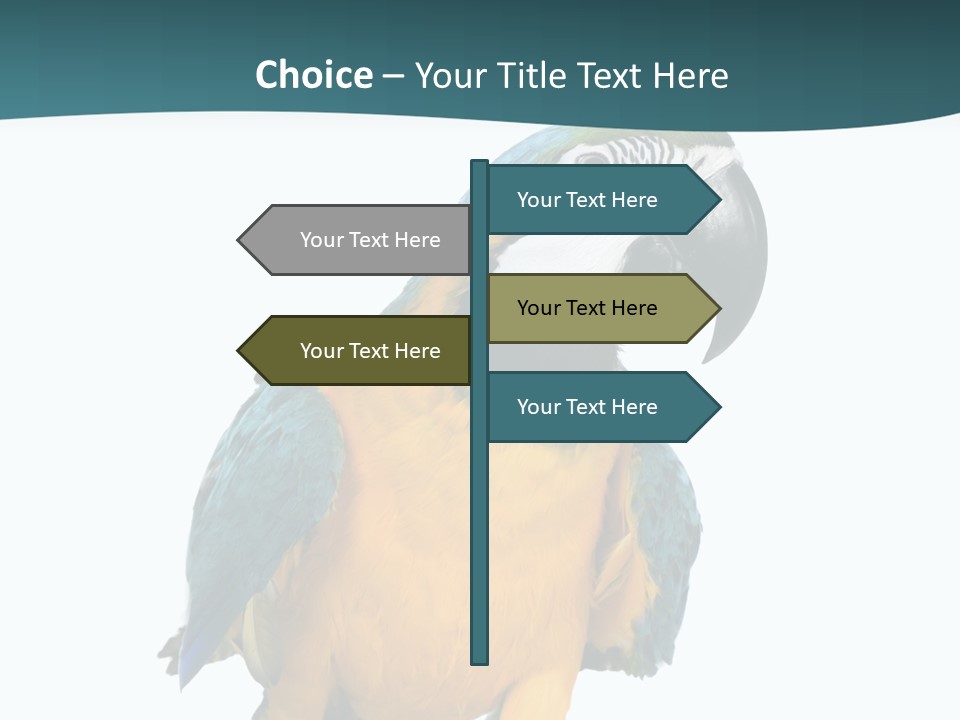 Choice – Your Title Text Here

Your Text Here

Your Text Here

Your Text Here

Your Text Here

Your Text Here